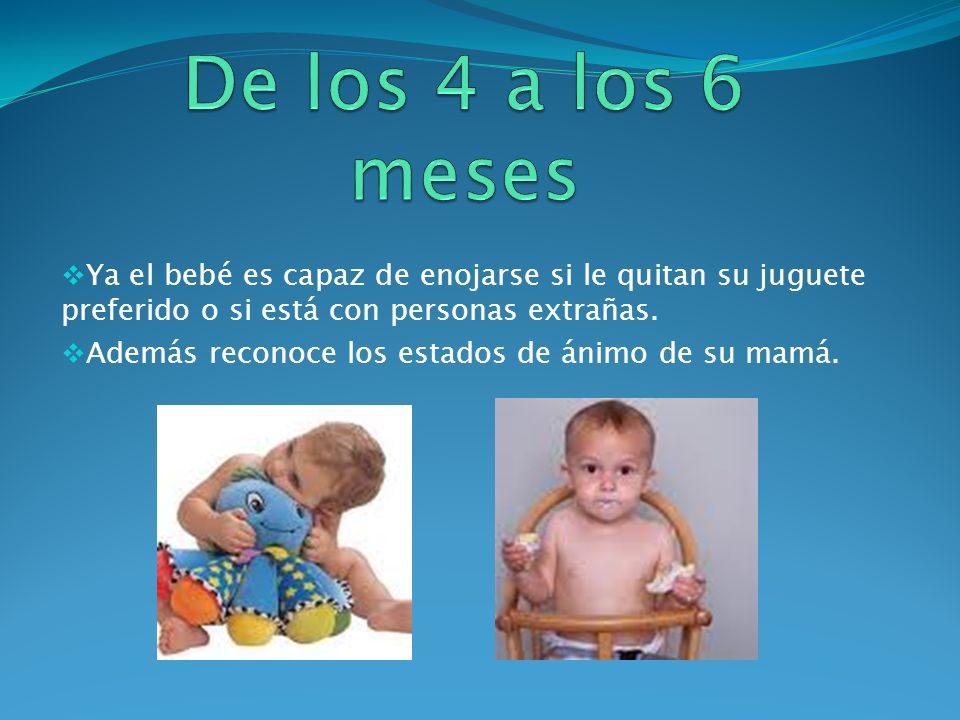 De los 4 a los 6 meses

❖Ya el bebé es capaz de enojarse si le quitan su juguete preferido o si está con personas extrañas.

❖Además reconoce los estados de ánimo de su mamá.